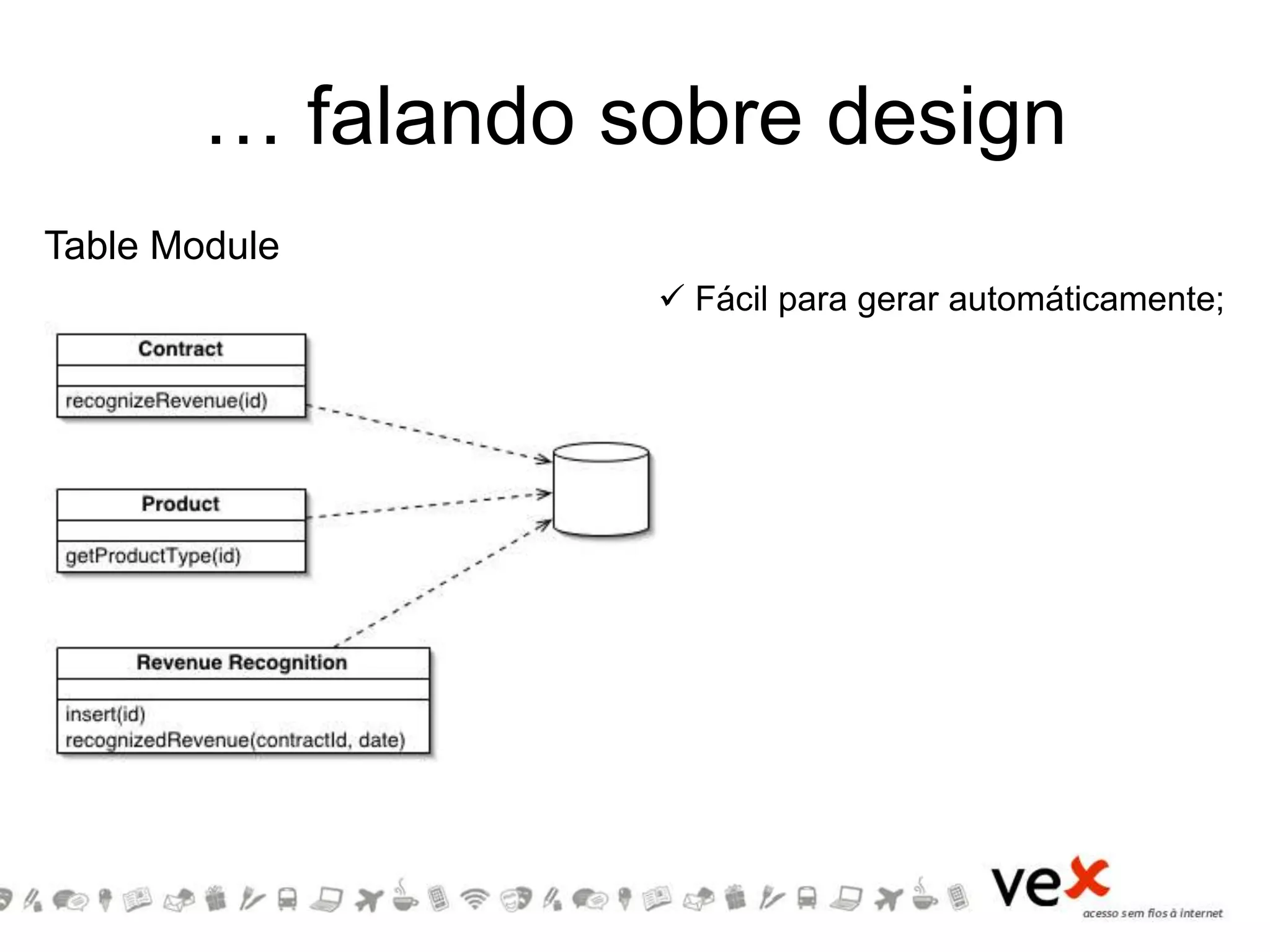 … falando sobre design

Table Module

✓ Fácil para gerar automáticamente;

Contract

recognizeRevenue(id)

Product

getProductType(id)

Revenue Recognition

insert(id)
recognizedRevenue(contractId, date)

vex
acesso sem fios à internet